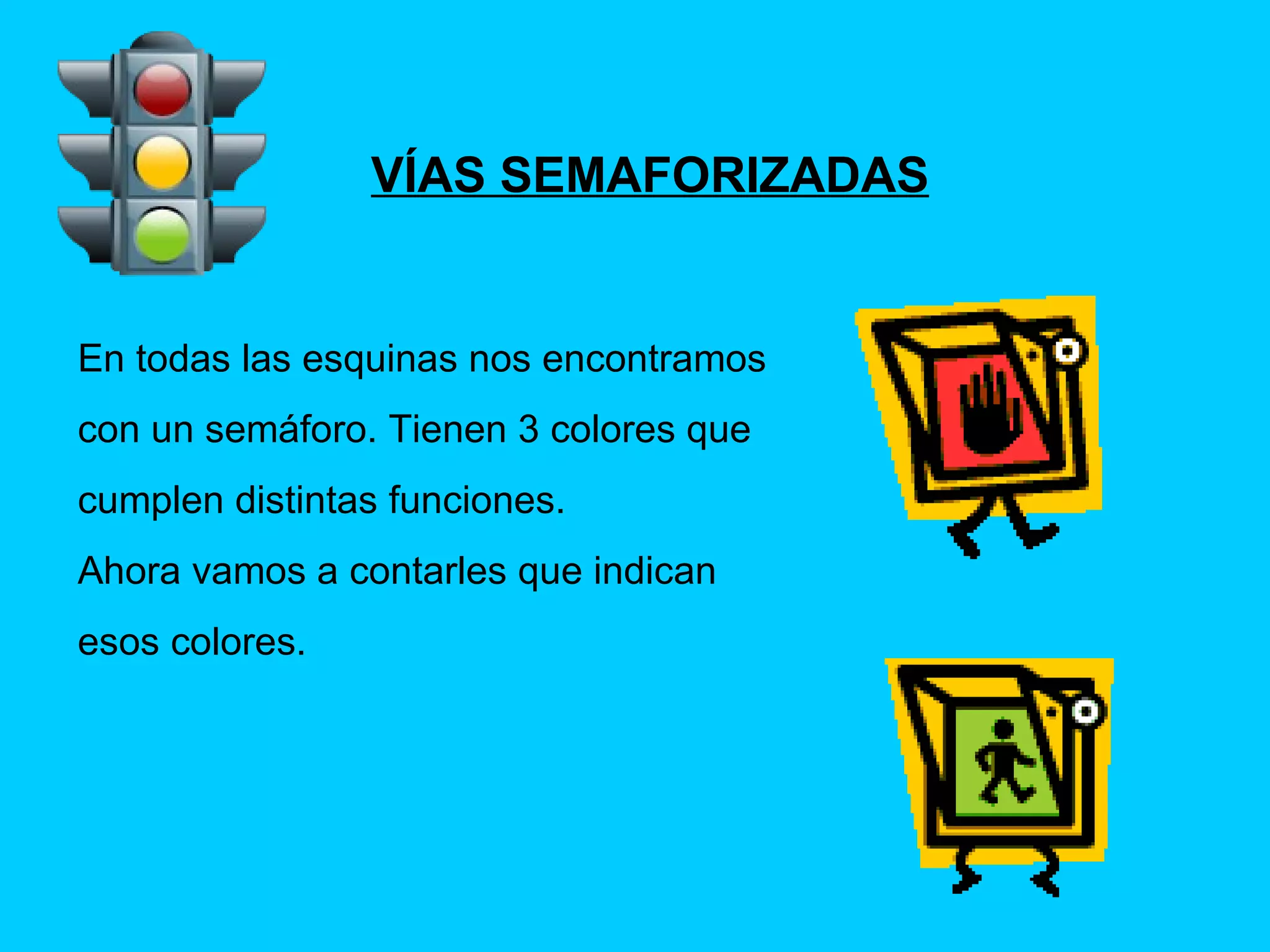 VÍAS SEMAFORIZADAS

En todas las esquinas nos encontramos con un semáforo. Tienen 3 colores que cumplen distintas funciones.
Ahora vamos a contarles que indican esos colores.